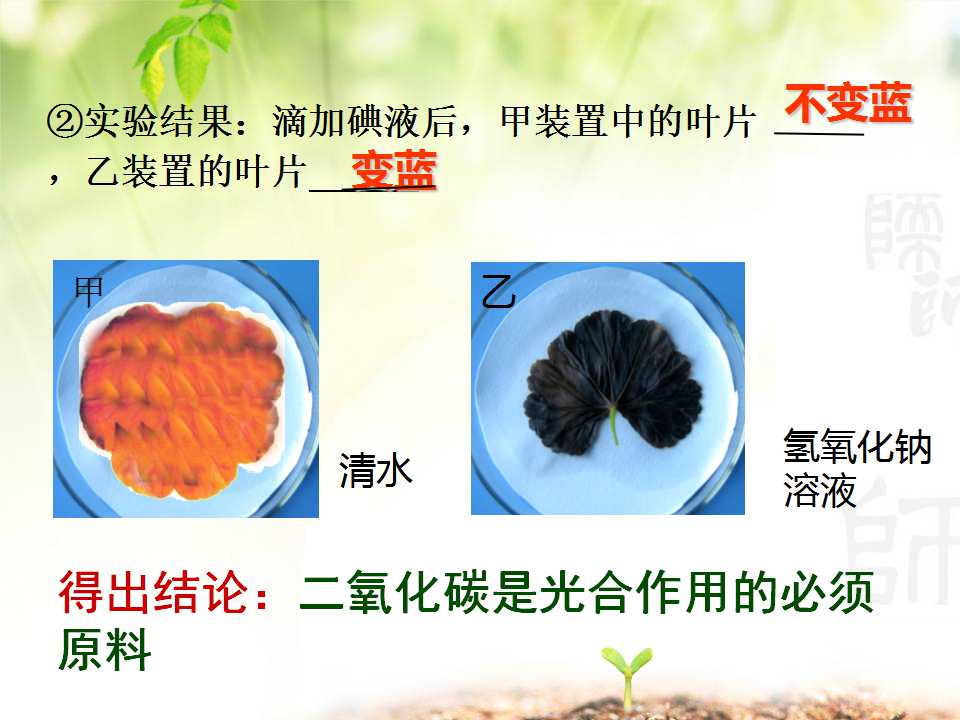 ②实验结果：滴加碘液后，甲装置中的叶片不变蓝，乙装置的叶片变蓝

甲

清水

乙

氢氧化钠溶液

得出结论：二氧化碳是光合作用的必须原料